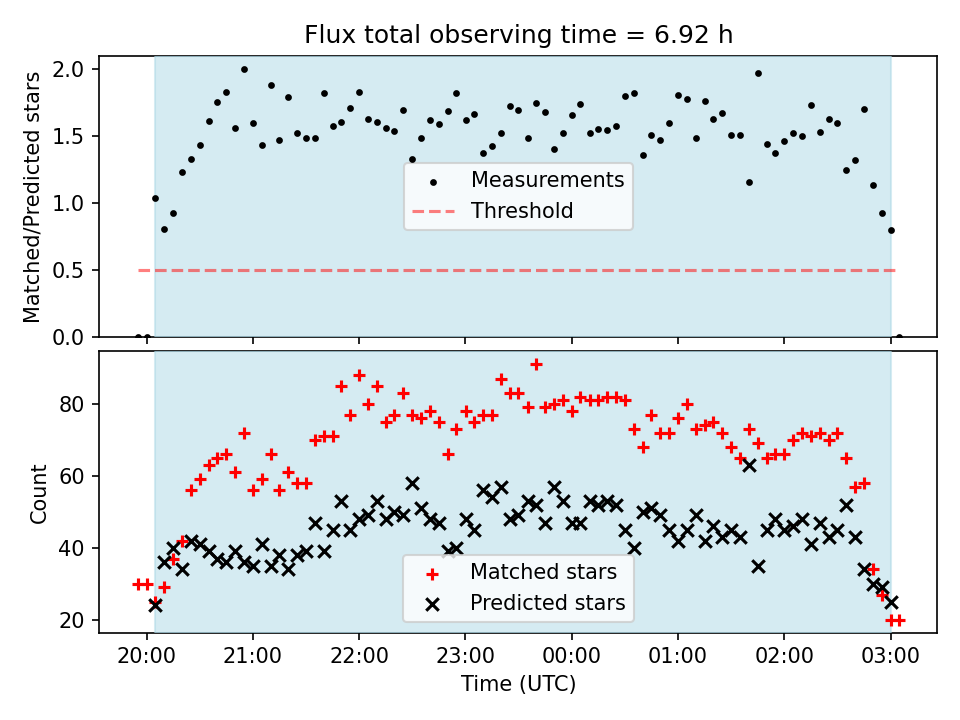 Flux total observing time = 6.92 h

Matched/Predicted stars

2.0
1.5
1.0
0.5
0.0

Measurements
Threshold

Count

80
60
40
20

Matched stars
Predicted stars

20:00 21:00 22:00 23:00 00:00 01:00 02:00 03:00

Time (UTC)